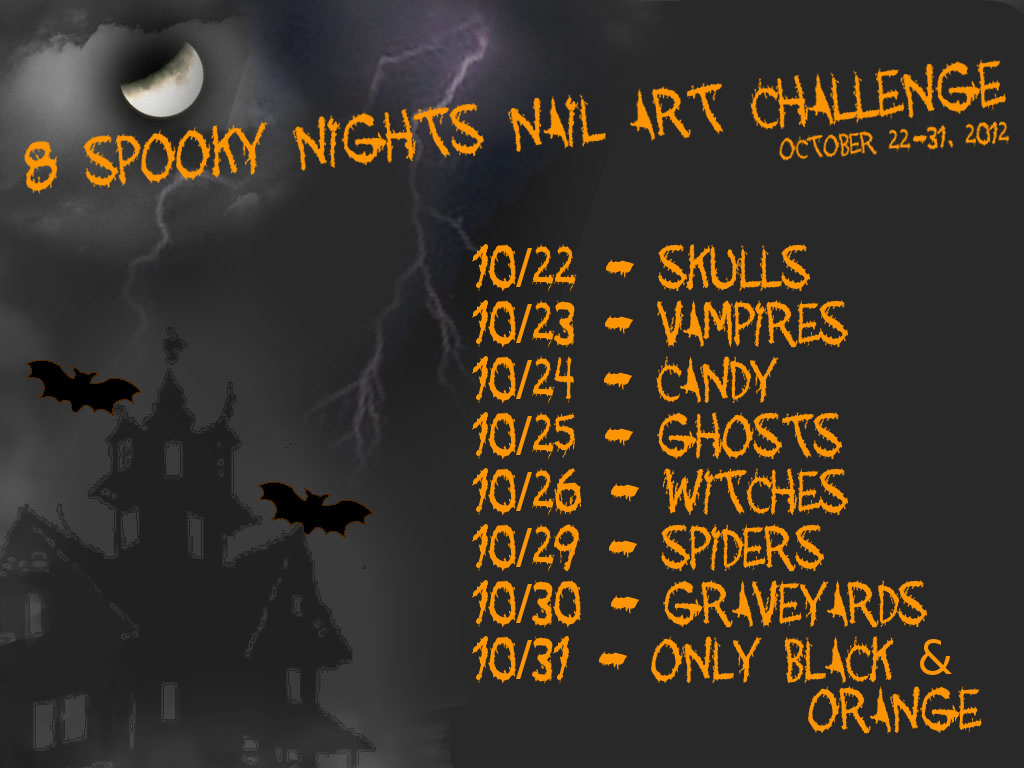 8 SPOOKY NIGHTS NAIL ART CHALLENGE
OCTOBER 22-31, 2012

10/22 - SKULLS
10/23 - VAMPIRES
10/24 - CANDY
10/25 - GHOSTS
10/26 - WITCHES
10/29 - SPIDERS
10/30 - GRAVEYARDS
10/31 - ONLY BLACK & ORANGE